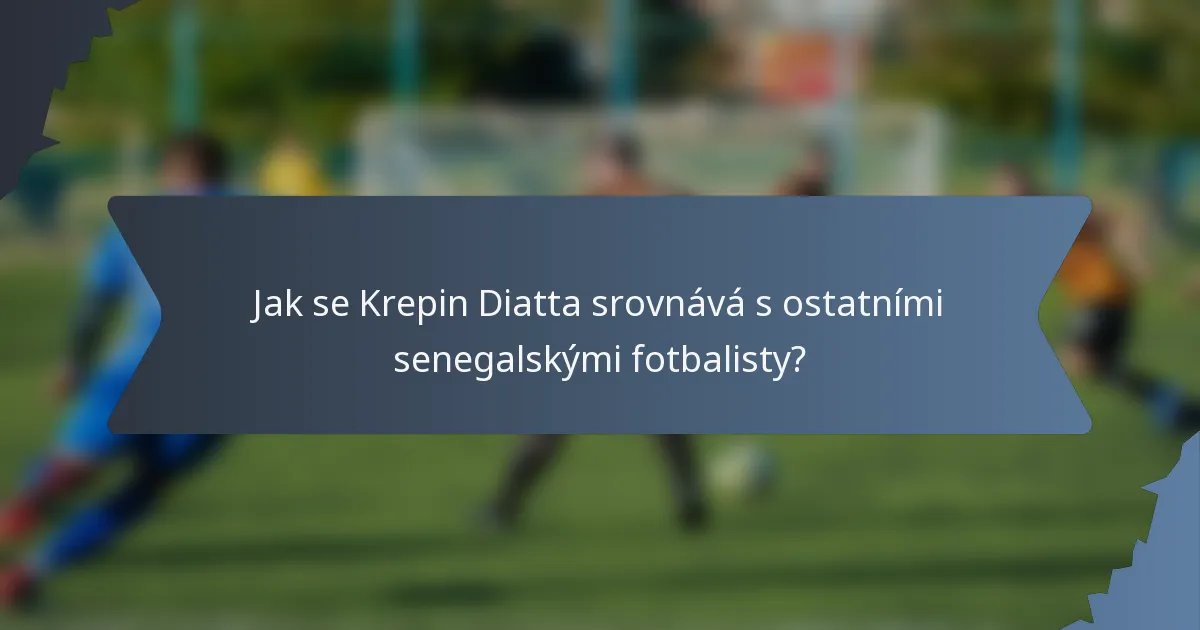 Jak se Krepin Diatta srovnává s ostatními senegalskými fotbalisty?